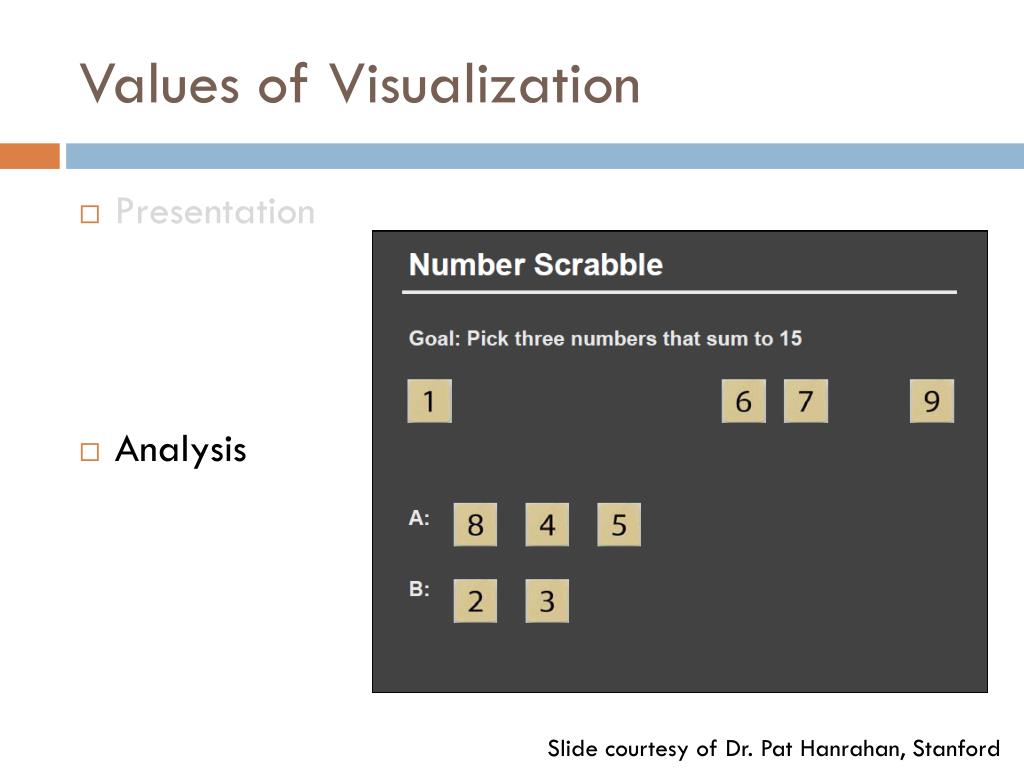 Values of Visualization

□ Presentation

□ Analysis

Number Scrabble

Goal: Pick three numbers that sum to 15

1 6 7 9

A: 8 4 5

B: 2 3

Slide courtesy of Dr. Pat Hanrahan, Stanford